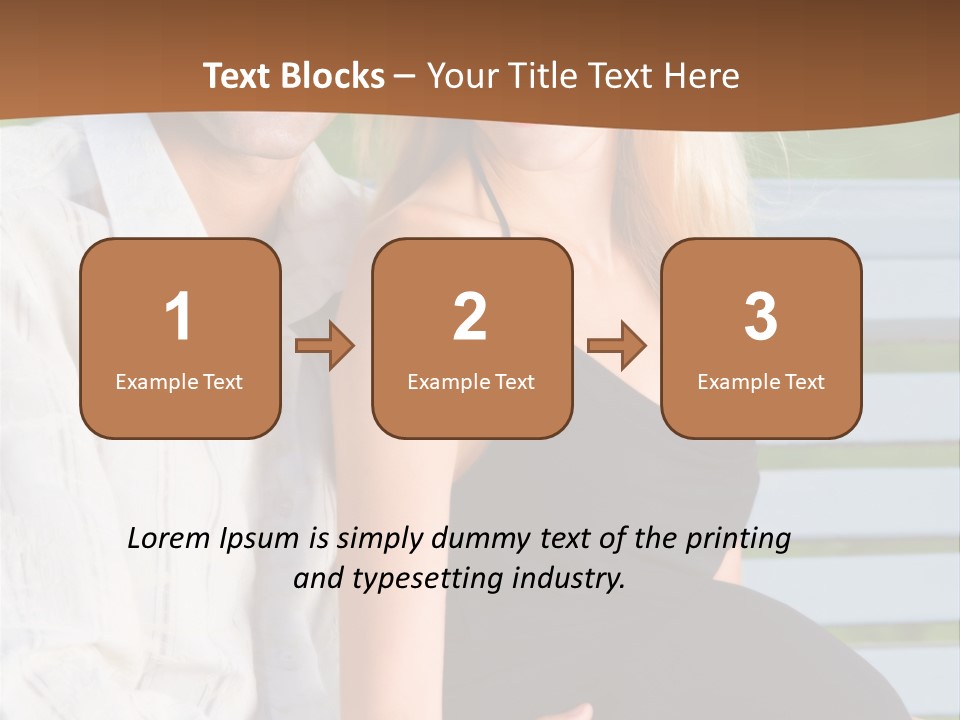 Text Blocks – Your Title Text Here

1
Example Text

2
Example Text

3
Example Text

Lorem Ipsum is simply dummy text of the printing and typesetting industry.